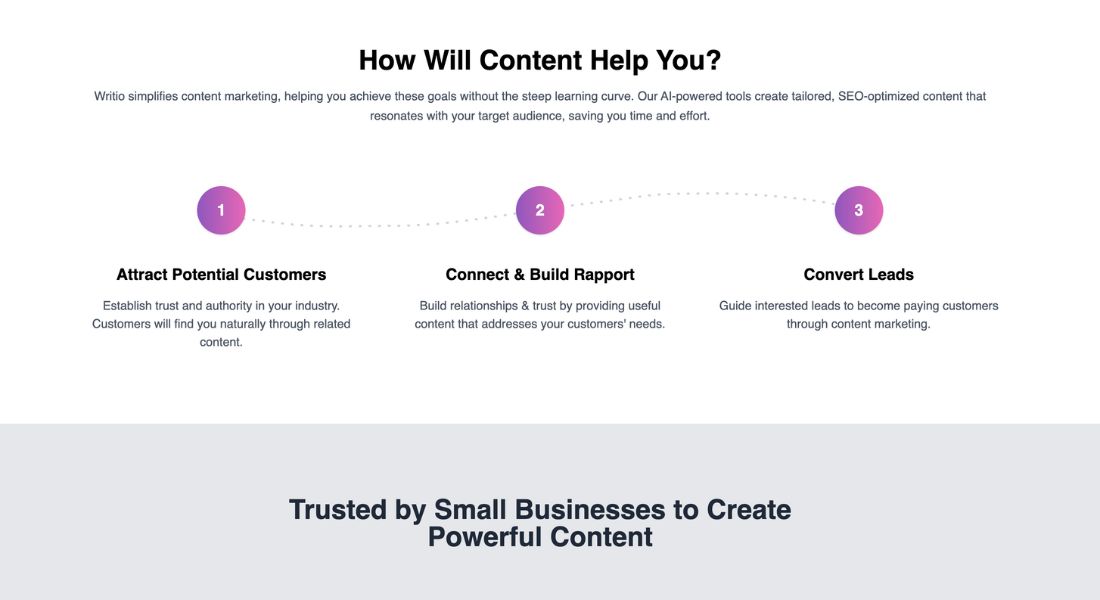 How Will Content Help You?

Writio simplifies content marketing, helping you achieve these goals without the steep learning curve. Our AI-powered tools create tailored, SEO-optimized content that resonates with your target audience, saving you time and effort.

1

Attract Potential Customers

Establish trust and authority in your industry. Customers will find you naturally through related content.

2

Connect & Build Rapport

Build relationships & trust by providing useful content that addresses your customers' needs.

3

Convert Leads

Guide interested leads to become paying customers through content marketing.

Trusted by Small Businesses to Create Powerful Content